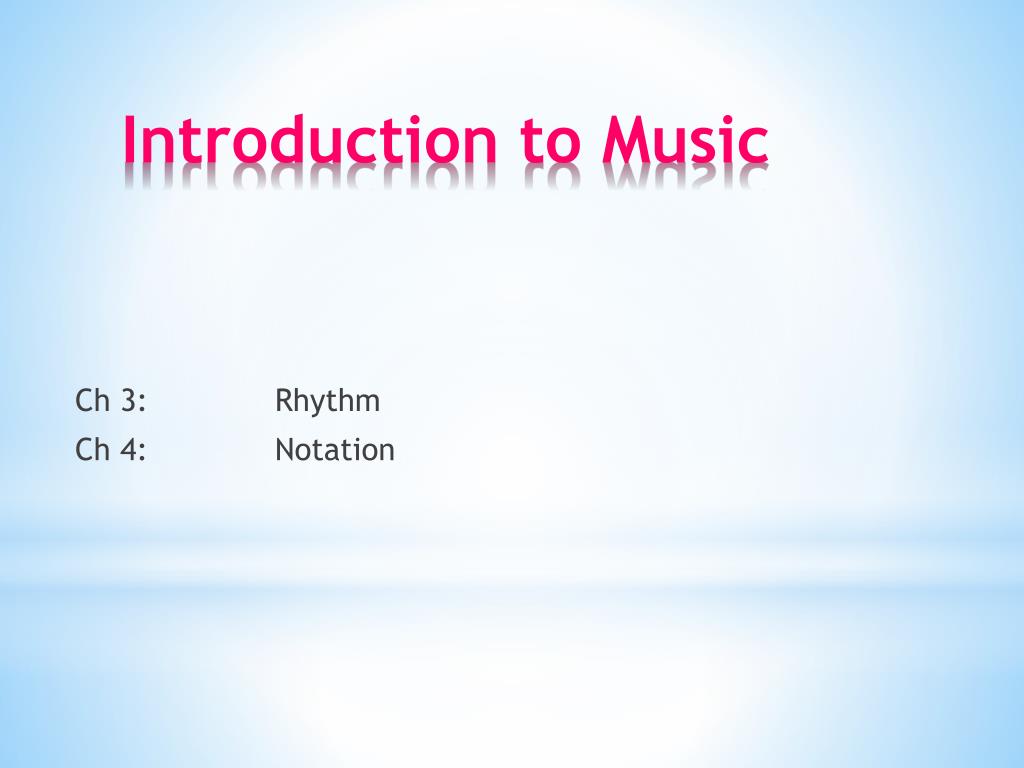 Introduction to Music

Ch 3: Rhythm
Ch 4: Notation